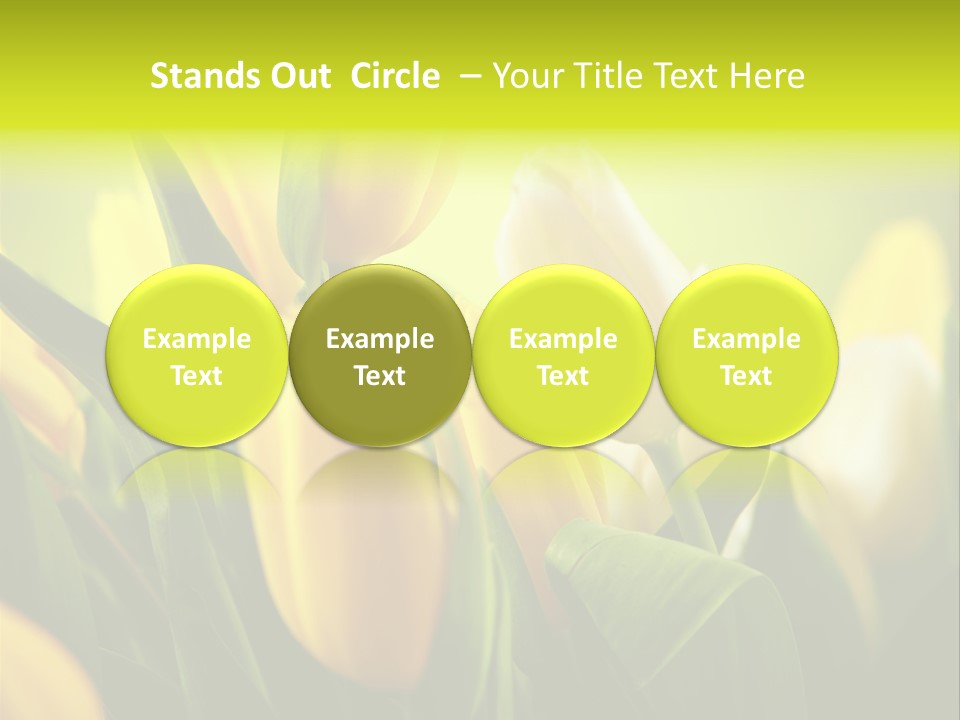 Stands Out Circle – Your Title Text Here

Example Text

Example Text

Example Text

Example Text